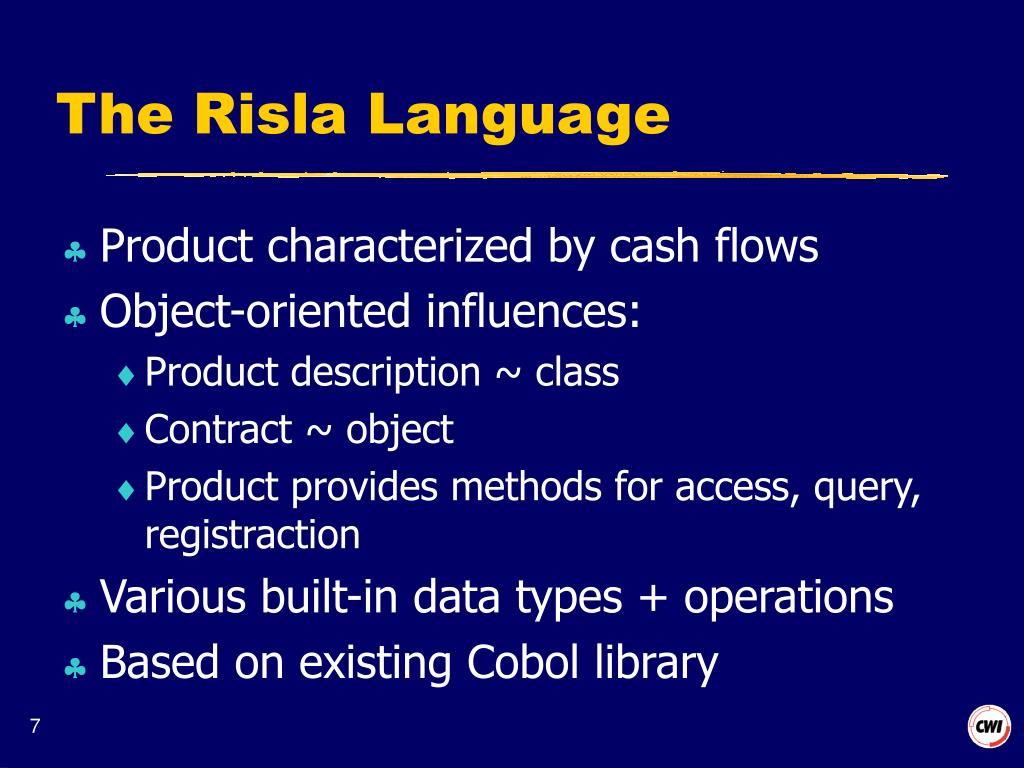 The Risla Language

♣ Product characterized by cash flows
♣ Object-oriented influences:
♦ Product description ~ class
♦ Contract ~ object
♦ Product provides methods for access, query, registraction
♣ Various built-in data types + operations
♣ Based on existing Cobol library

7

CWI